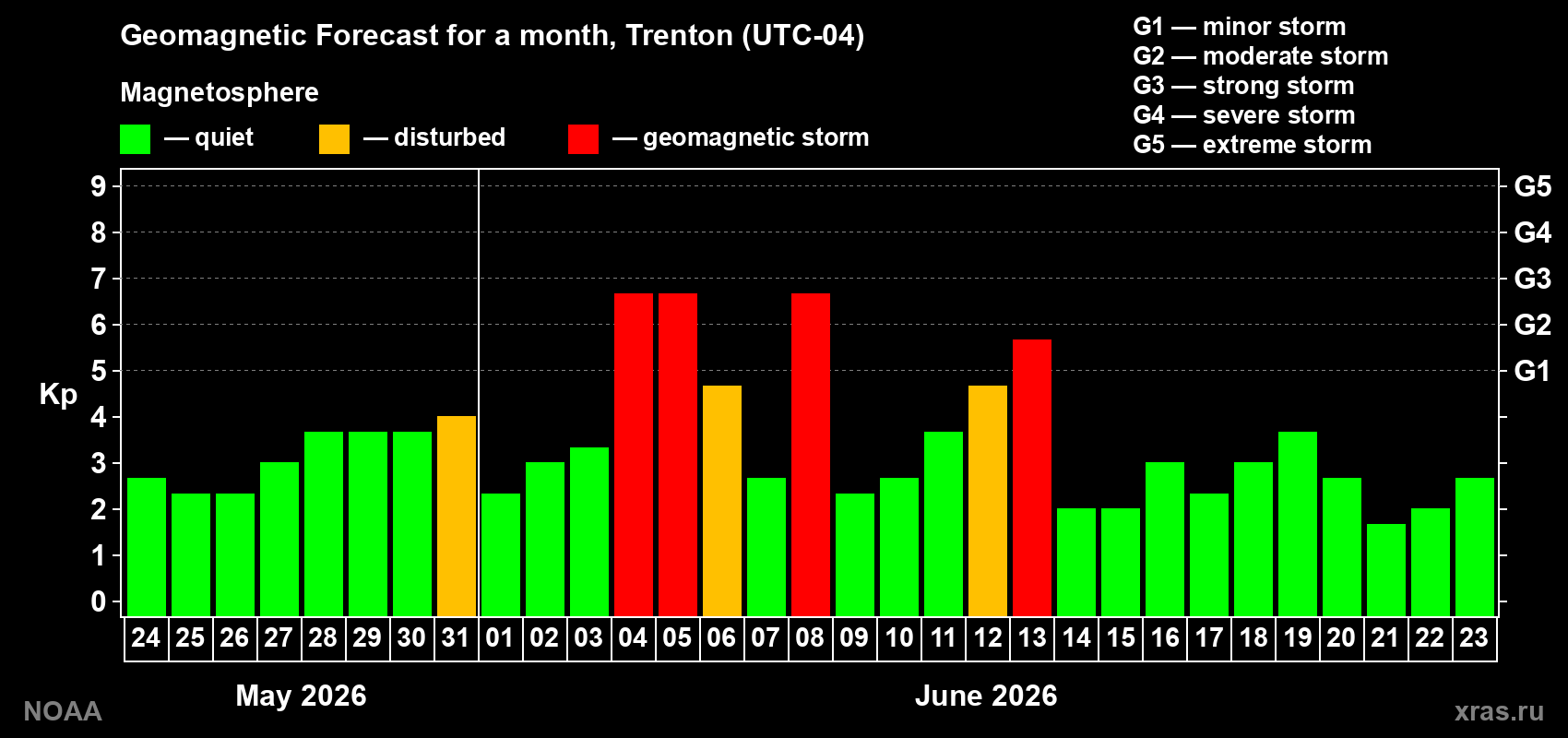 Geomagnetic Forecast for a month, Trenton (UTC-04)

Magnetosphere

— quiet — disturbed — geomagnetic storm

G1 — minor storm
G2 — moderate storm
G3 — strong storm
G4 — severe storm
G5 — extreme storm

Kp

9
8
7
6
5
4
3
2
1
0

G5
G4
G3
G2
G1

24 25 26 27 28 29 30 31 01 02 03 04 05 06 07 08 09 10 11 12 13 14 15 16 17 18 19 20 21 22 23

May 2026

June 2026

NOAA

xras.ru